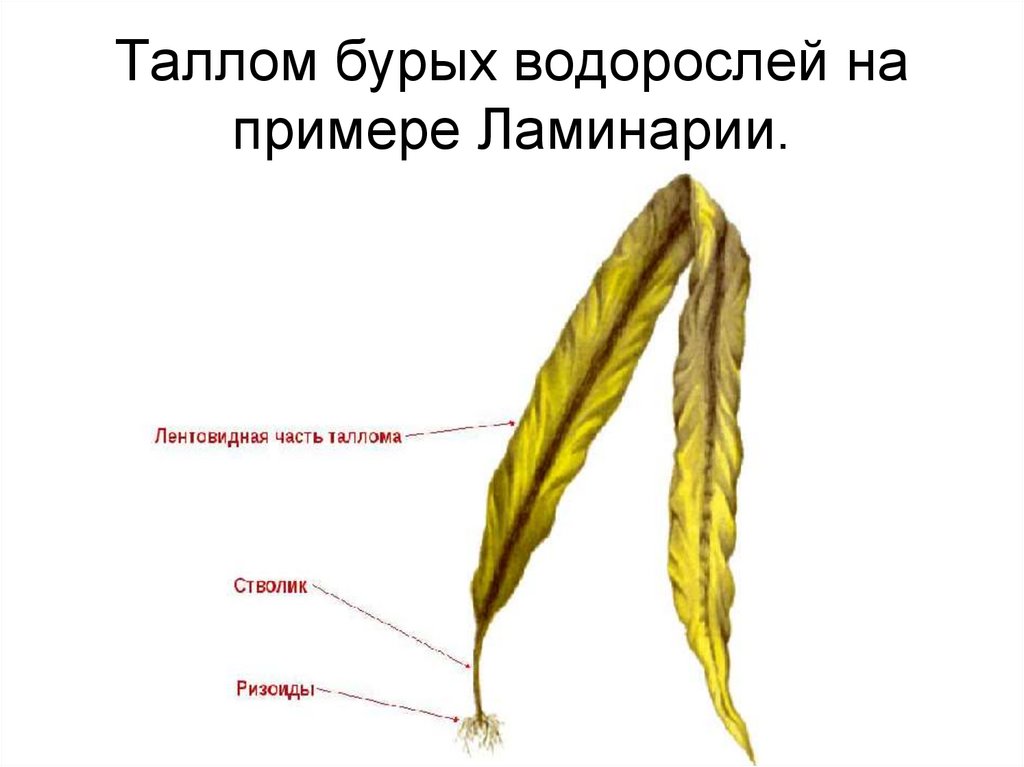 Таллом бурых водорослей на примере Ламинарии.

Лентовидная часть таллома

Стволик

Ризоиды